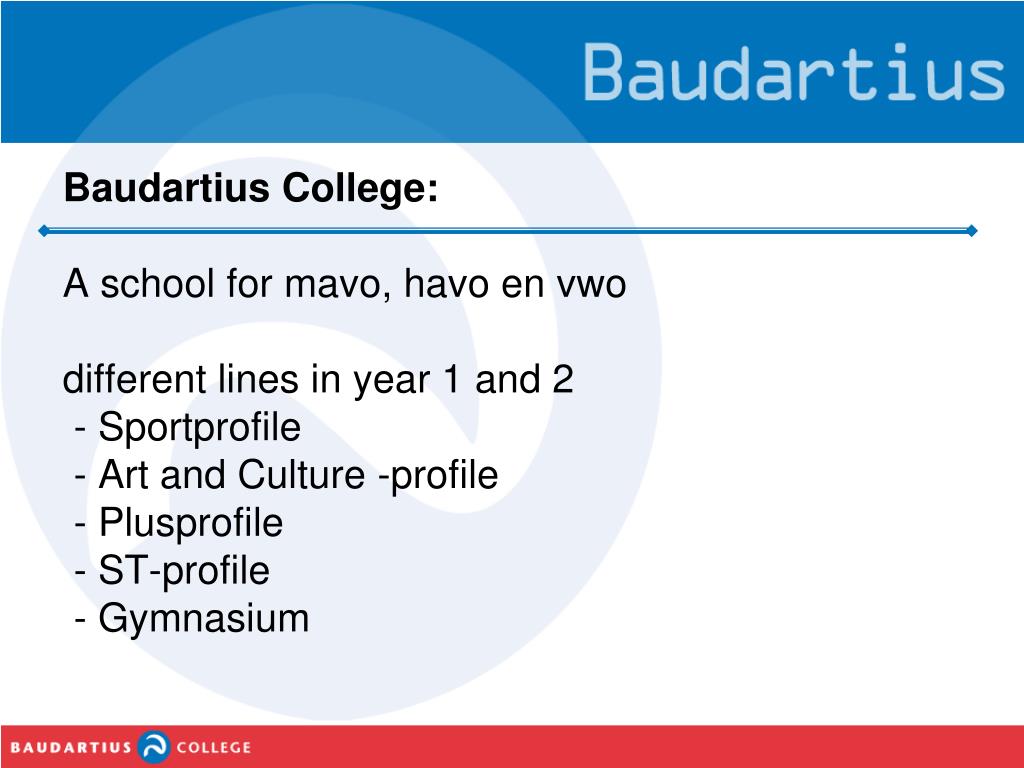 Baudartius

Baudartius College:

A school for mavo, havo en vwo

different lines in year 1 and 2
- Sportprofile
- Art and Culture -profile
- Plusprofile
- ST-profile
- Gymnasium

BAUDARTIUS COLLEGE